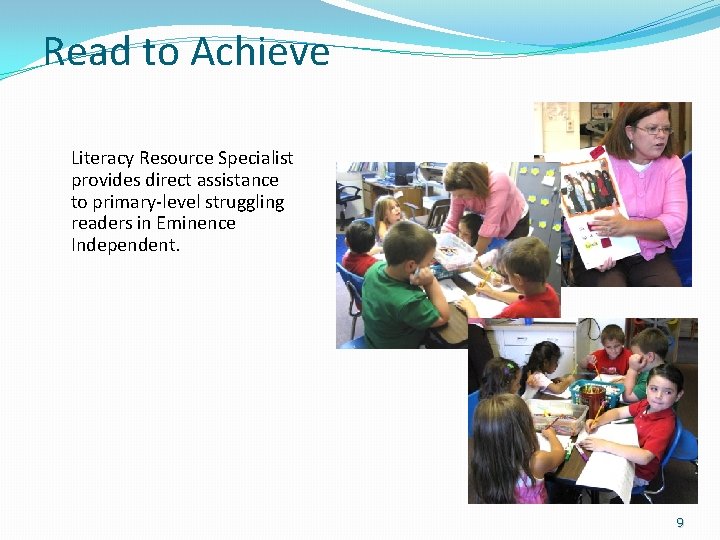 Read to Achieve

Literacy Resource Specialist provides direct assistance to primary-level struggling readers in Eminence Independent.

9